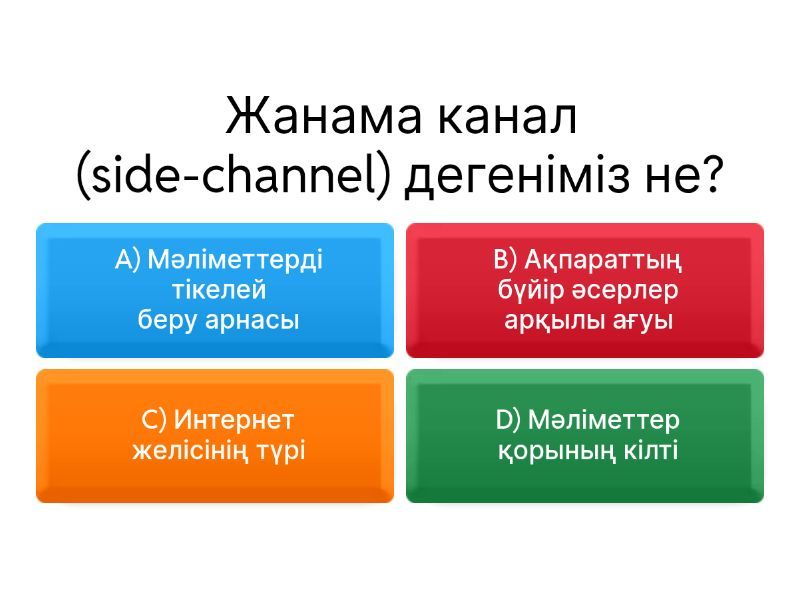 Жанама канал (side-channel) дегеніміз не?

A) Мәліметтерді тікелей беру арнасы

B) Ақпараттың бүйір әсерлер арқылы ағуы

C) Интернет желісінің түрі

D) Мәліметтер қорының кілті